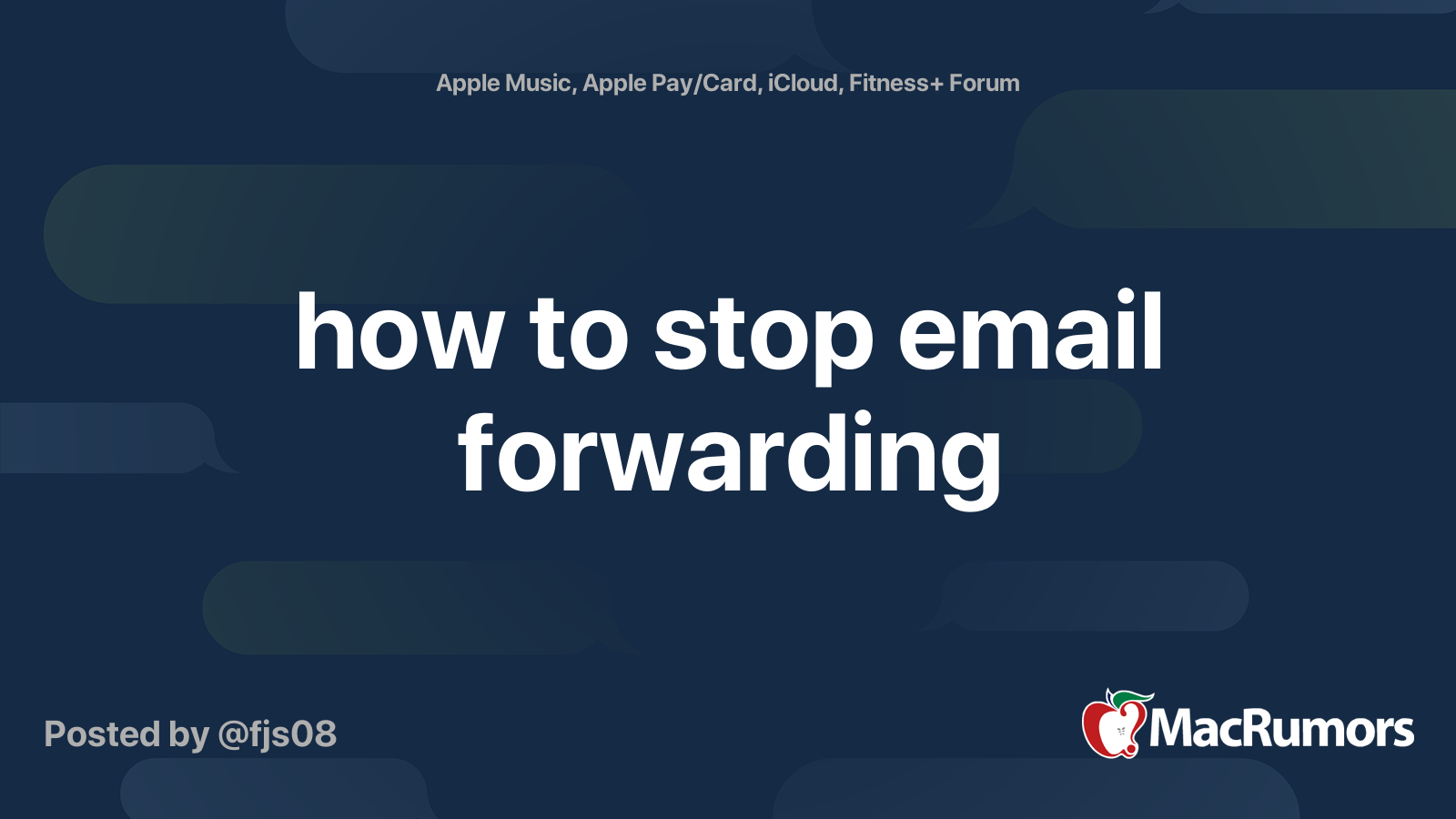 Apple Music, Apple Pay/Card, iCloud, Fitness+ Forum

how to stop email forwarding

Posted by @fjs08

MacRumors